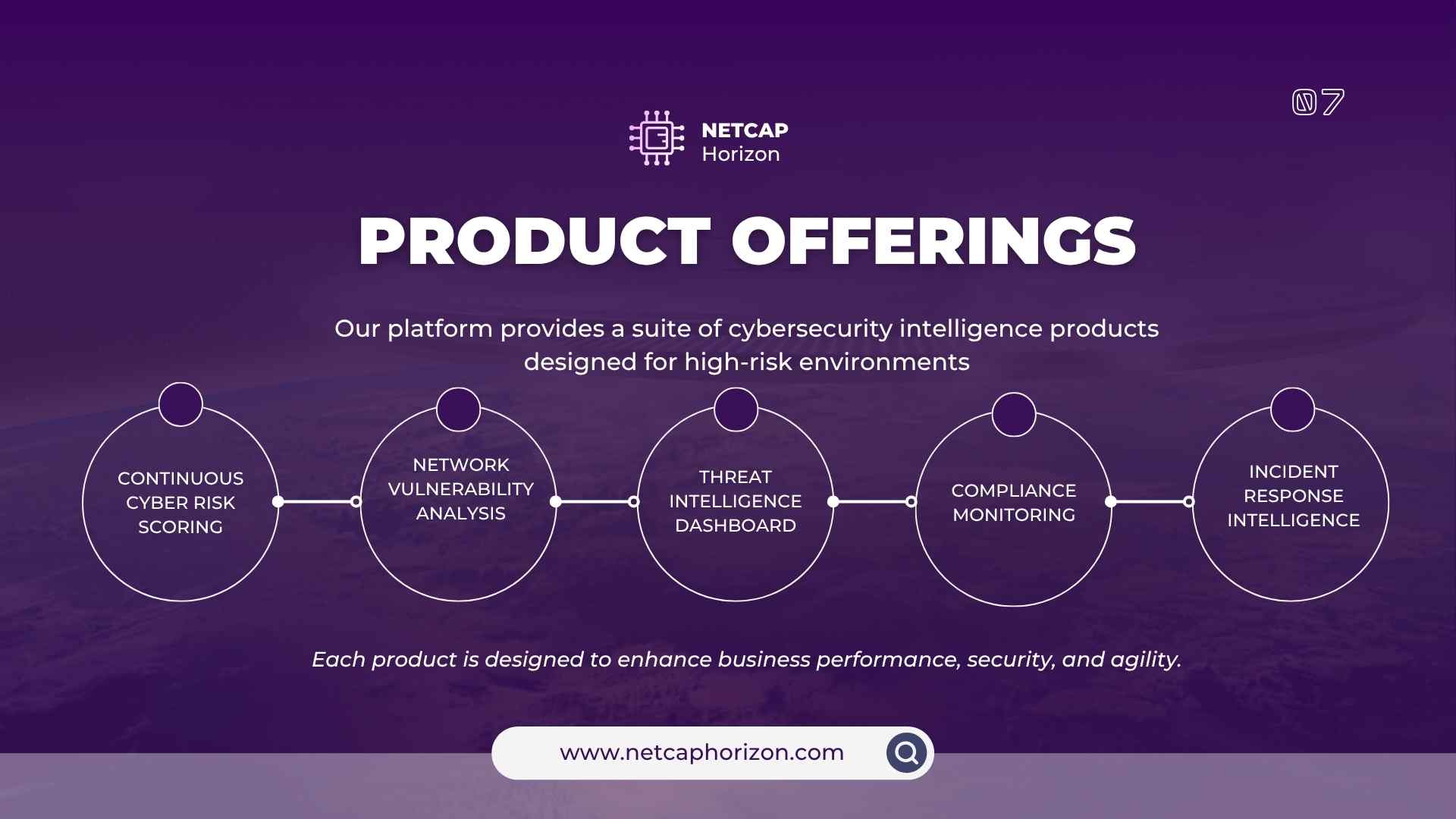 07

NETCAP
Horizon

PRODUCT OFFERINGS

Our platform provides a suite of cybersecurity intelligence products designed for high-risk environments

CONTINUOUS CYBER RISK SCORING

NETWORK VULNERABILITY ANALYSIS

THREAT INTELLIGENCE DASHBOARD

COMPLIANCE MONITORING

INCIDENT RESPONSE INTELLIGENCE

Each product is designed to enhance business performance, security, and agility.

www.netcaphorizon.com